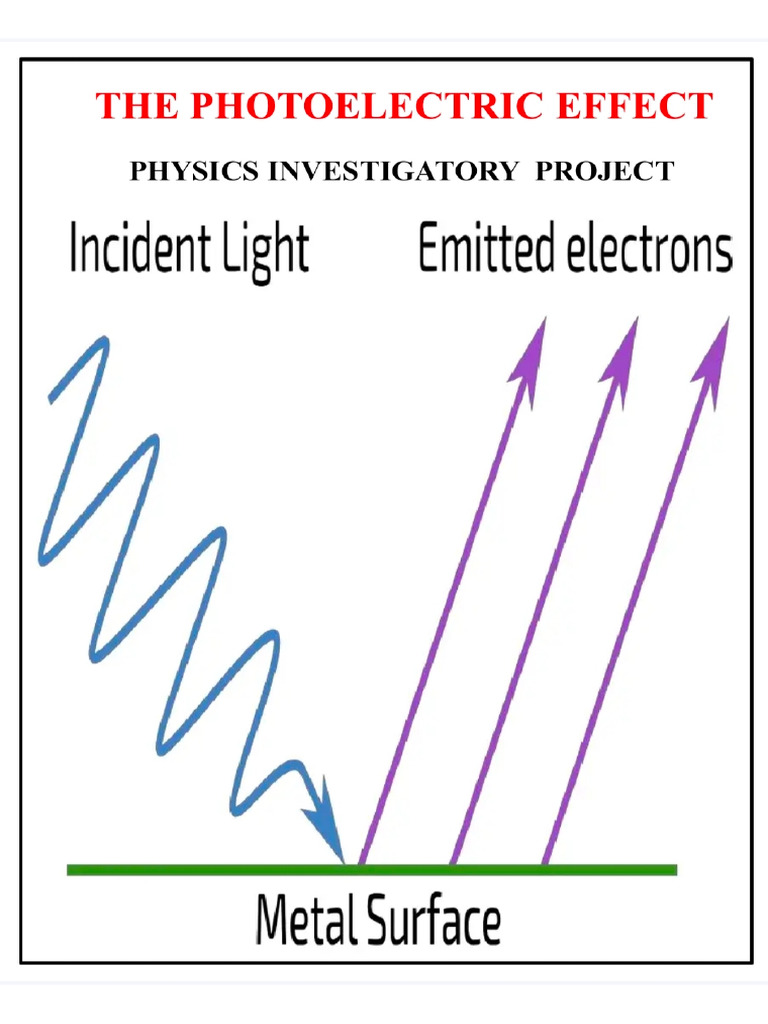 THE PHOTOELECTRIC EFFECT

PHYSICS INVESTIGATORY PROJECT

Incident Light

Emitted electrons

Metal Surface